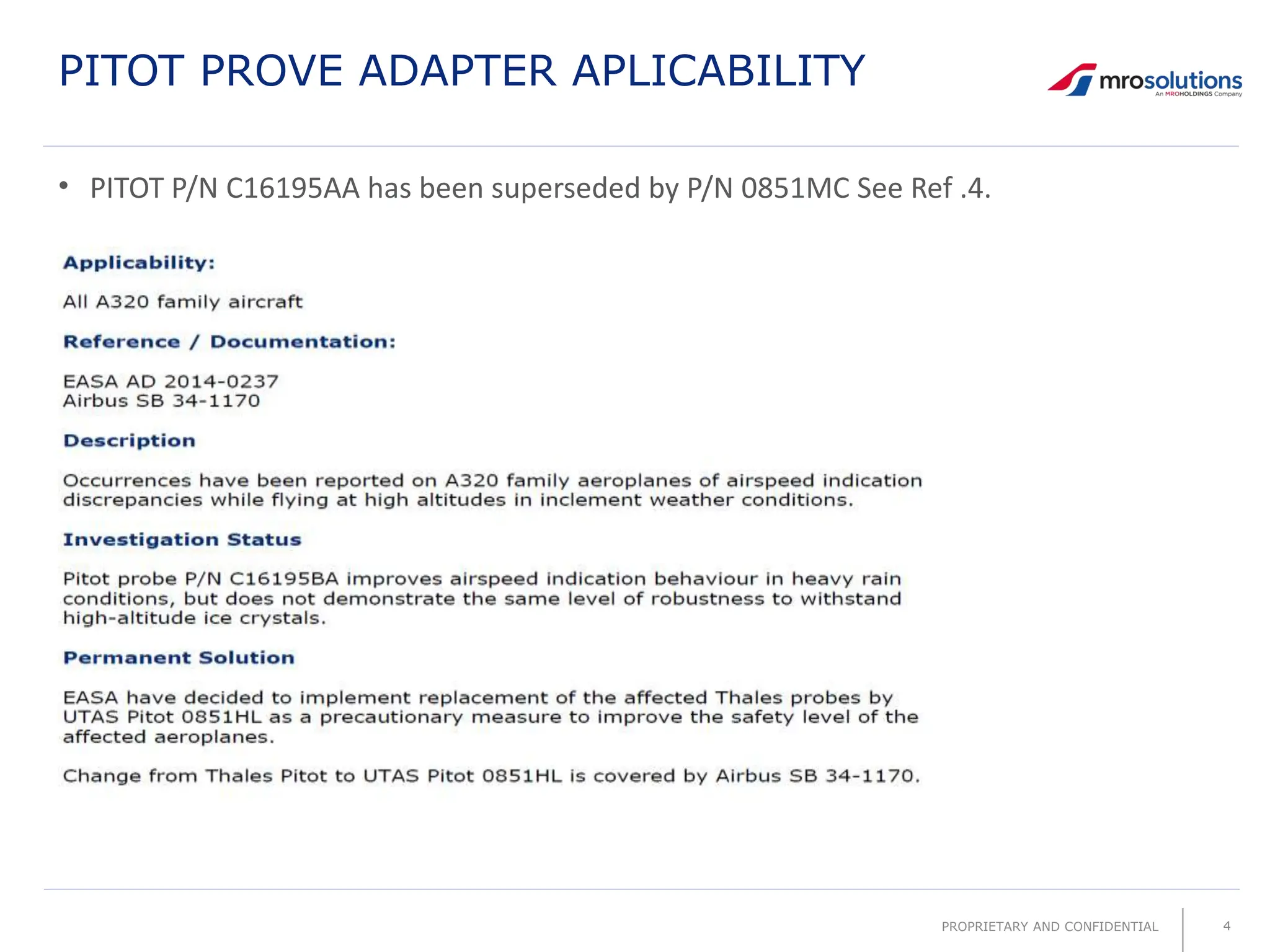 PITOT PROVE ADAPTER APLICABILITY

mrosolutions
An MROHOLDINGS Company

• PITOT P/N C16195AA has been superseded by P/N 0851MC See Ref .4.

Applicability:

All A320 family aircraft

Reference / Documentation:

EASA AD 2014-0237
Airbus SB 34-1170

Description

Occurrences have been reported on A320 family aeroplanes of airspeed indication discrepancies while flying at high altitudes in inclement weather conditions.

Investigation Status

Pitot probe P/N C16195BA improves airspeed indication behaviour in heavy rain conditions, but does not demonstrate the same level of robustness to withstand high-altitude ice crystals.

Permanent Solution

EASA have decided to implement replacement of the affected Thales probes by UTAS Pitot 0851HL as a precautionary measure to improve the safety level of the affected aeroplanes.

Change from Thales Pitot to UTAS Pitot 0851HL is covered by Airbus SB 34-1170.

PROPRIETARY AND CONFIDENTIAL

4